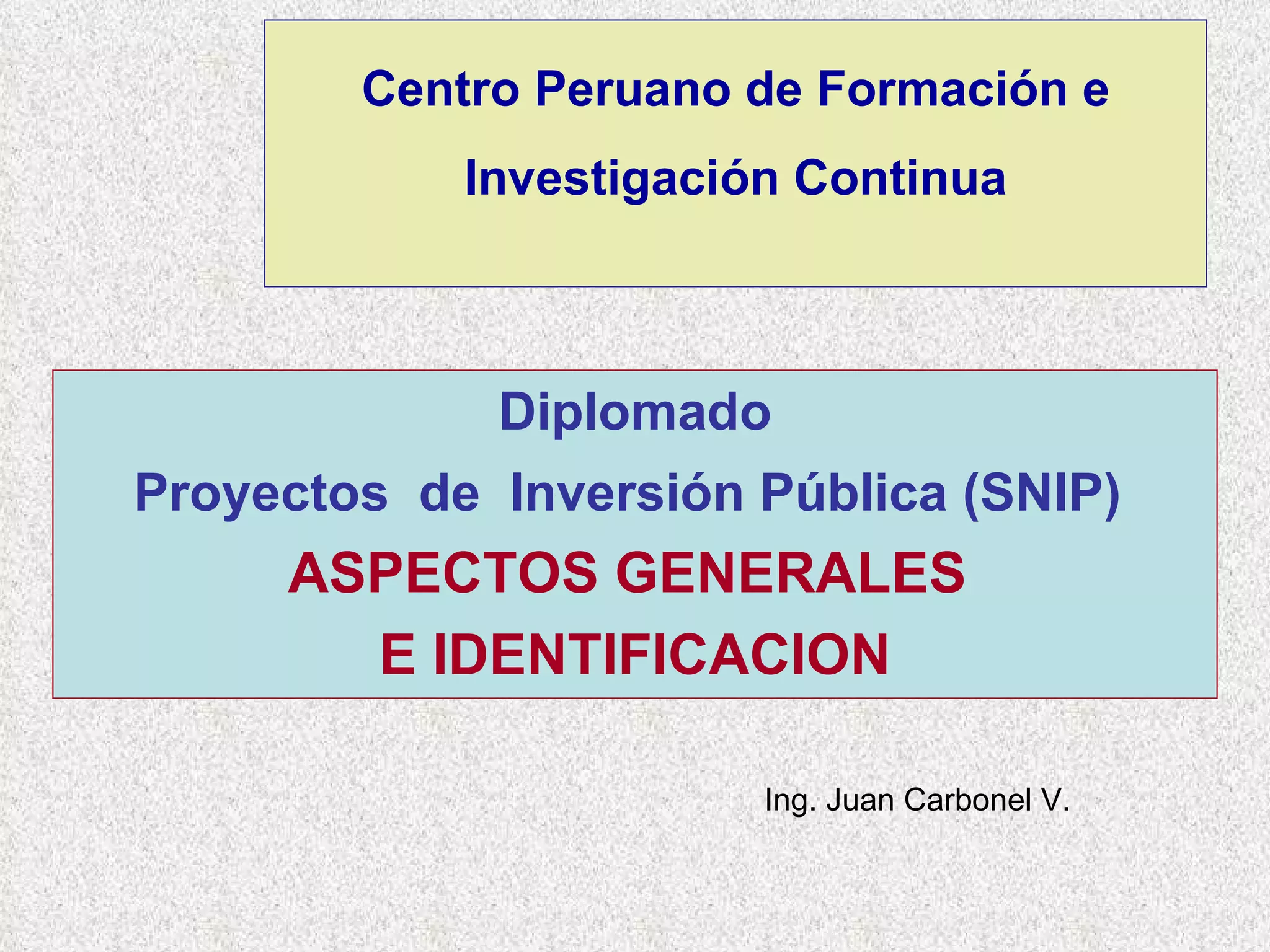 Centro Peruano de Formación e Investigación Continua

Diplomado
Proyectos de Inversión Pública (SNIP)
ASPECTOS GENERALES
E IDENTIFICACION

Ing. Juan Carbonel V.